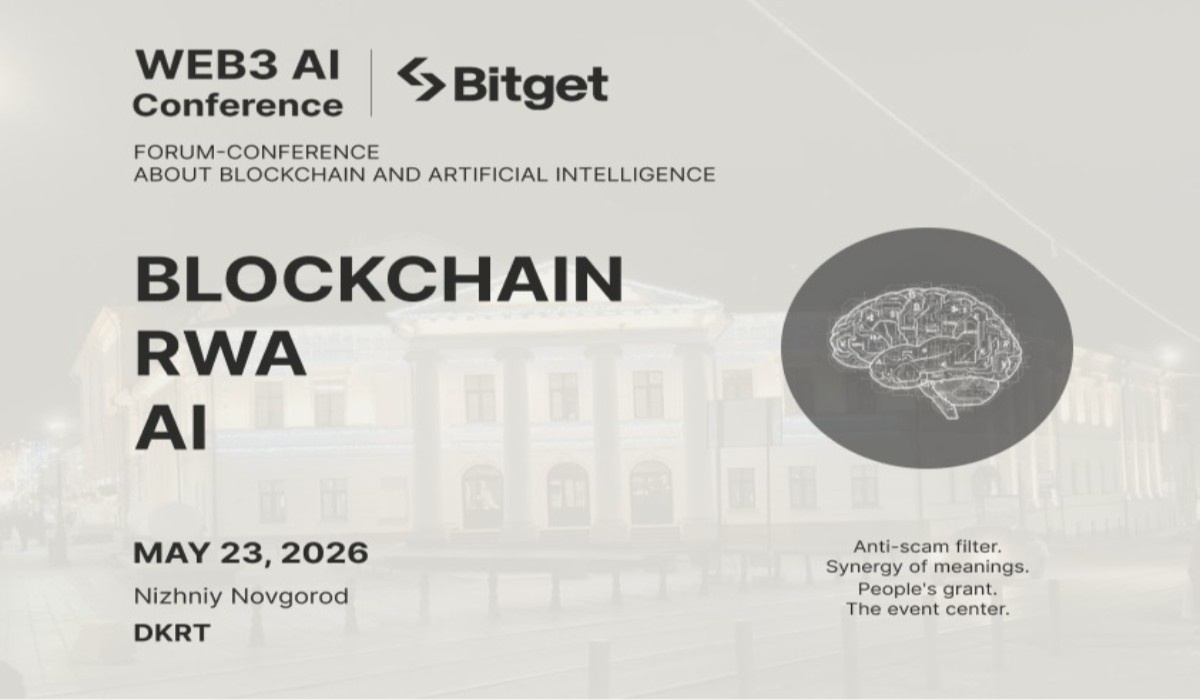 WEB3 AI
Conference

Bitget

FORUM-CONFERENCE
ABOUT BLOCKCHAIN AND ARTIFICIAL INTELLIGENCE

BLOCKCHAIN
RWA
AI

MAY 23, 2026
Nizhniy Novgorod
DKRT

Anti-scam filter.
Synergy of meanings.
People's grant.
The event center.